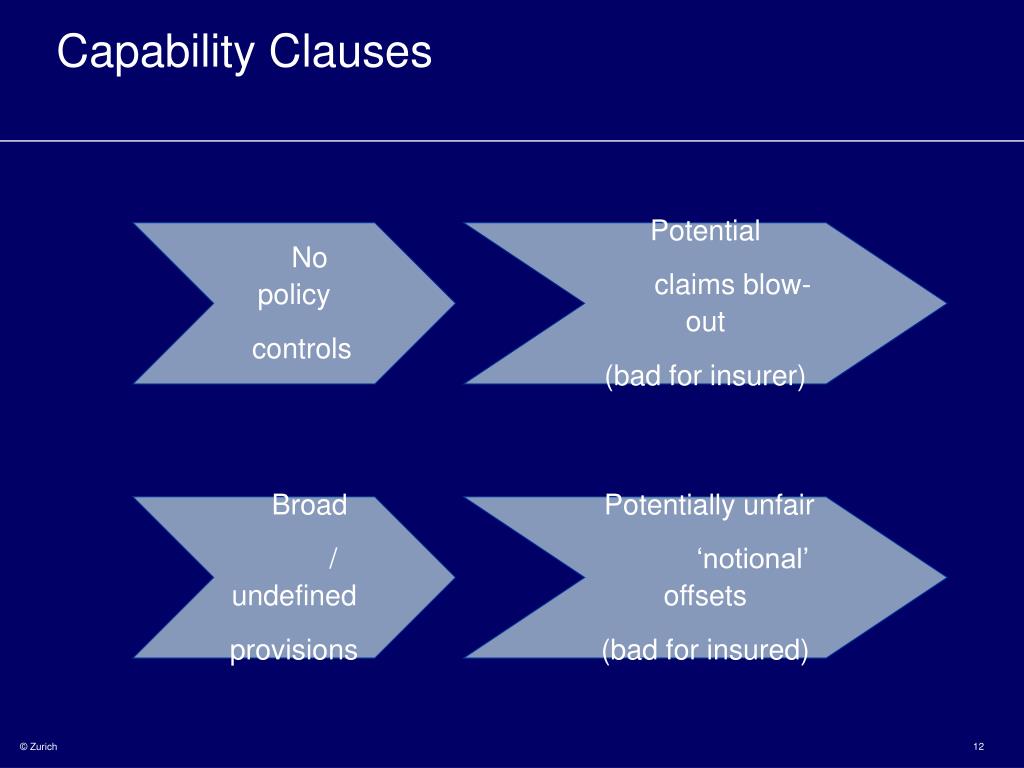 Capability Clauses

No policy

controls

Potential

claims blow-out

(bad for insurer)

Broad

/ undefined

provisions

Potentially unfair

‘notional’ offsets

(bad for insured)

© Zurich

12